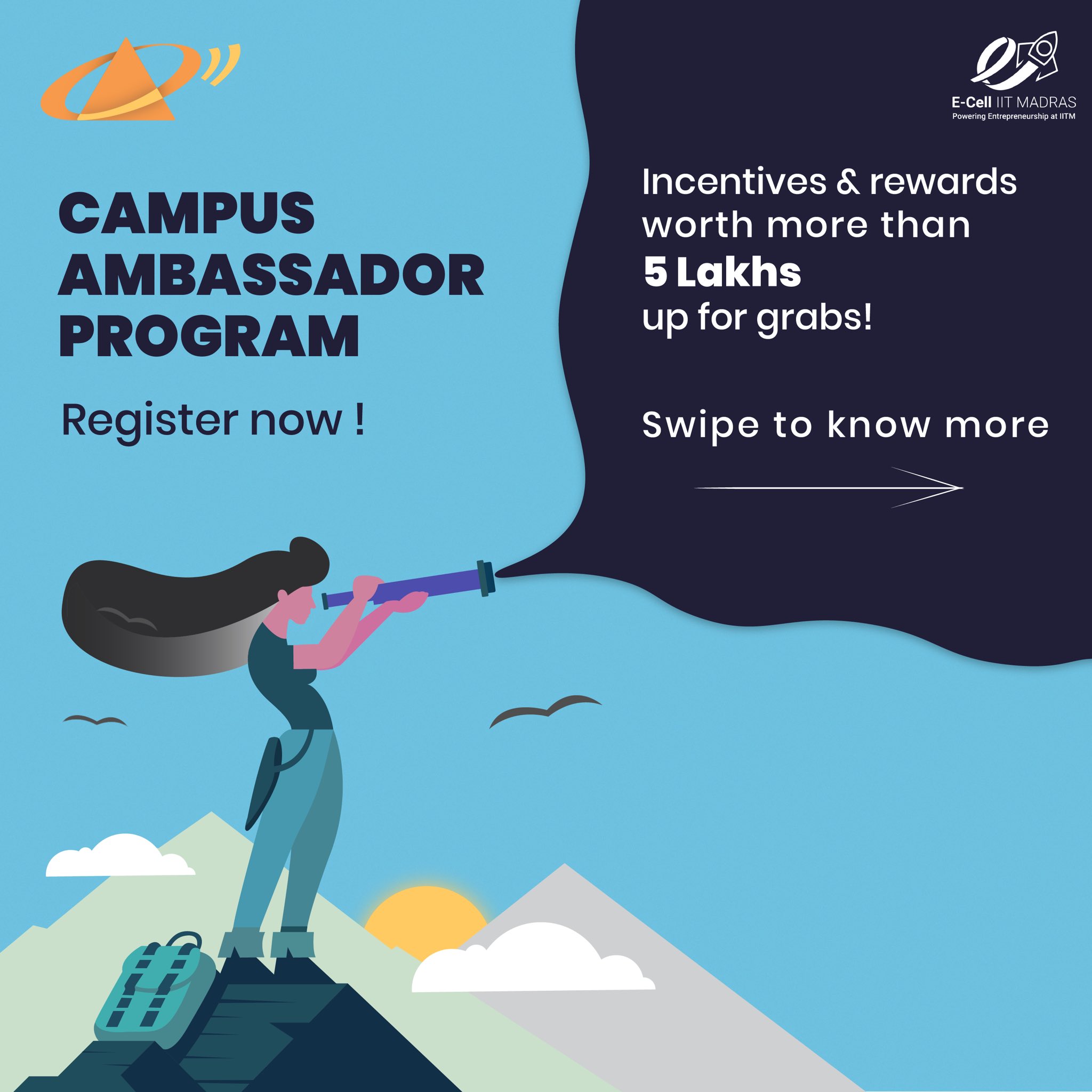 E-Cell IIT MADRAS
Powering Entrepreneurship at IITM

CAMPUS AMBASSADOR PROGRAM

Register now !

Incentives & rewards worth more than
5 Lakhs
up for grabs!

Swipe to know more